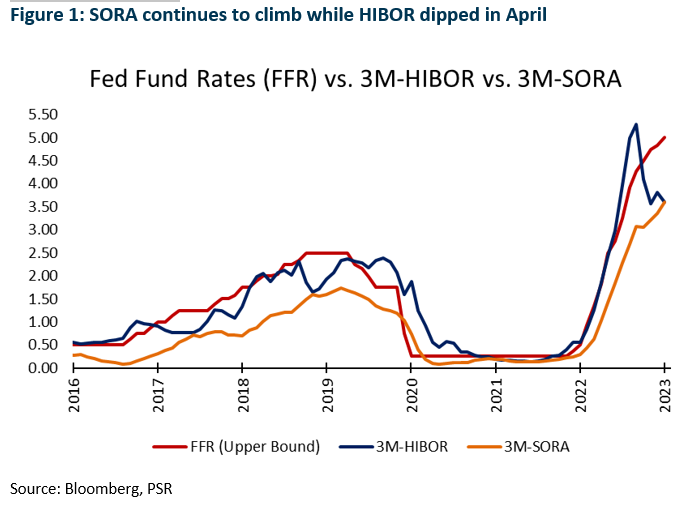 Figure 1: SORA continues to climb while HIBOR dipped in April

Fed Fund Rates (FFR) vs. 3M-HIBOR vs. 3M-SORA

5.50
5.00
4.50
4.00
3.50
3.00
2.50
2.00
1.50
1.00
0.50
0.00

2016
2017
2018
2019
2020
2021
2022
2023

FFR (Upper Bound)
3M-HIBOR
3M-SORA

Source: Bloomberg, PSR